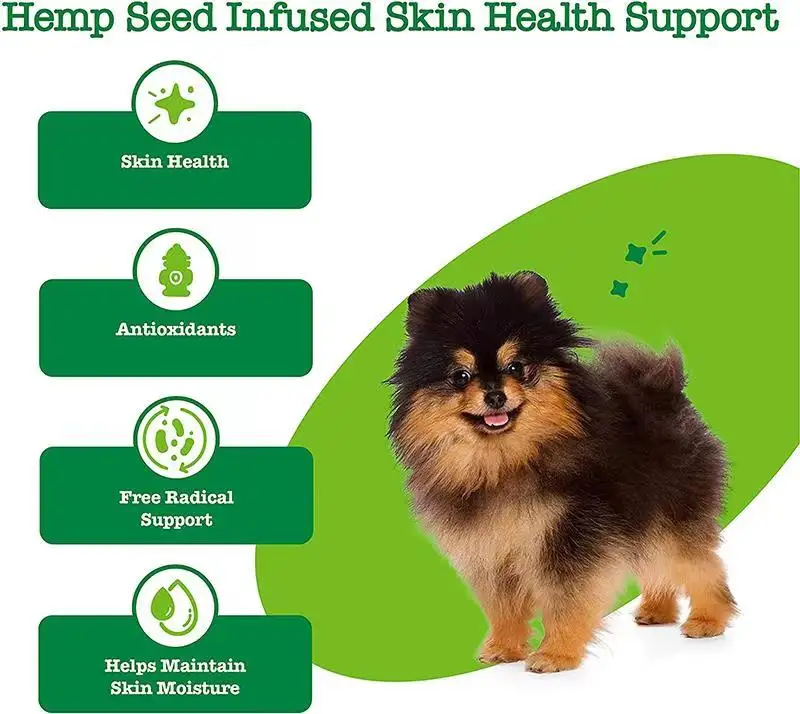 Hemp Seed Infused Skin Health Support

Skin Health

Antioxidants

Free Radical Support

Helps Maintain Skin Moisture